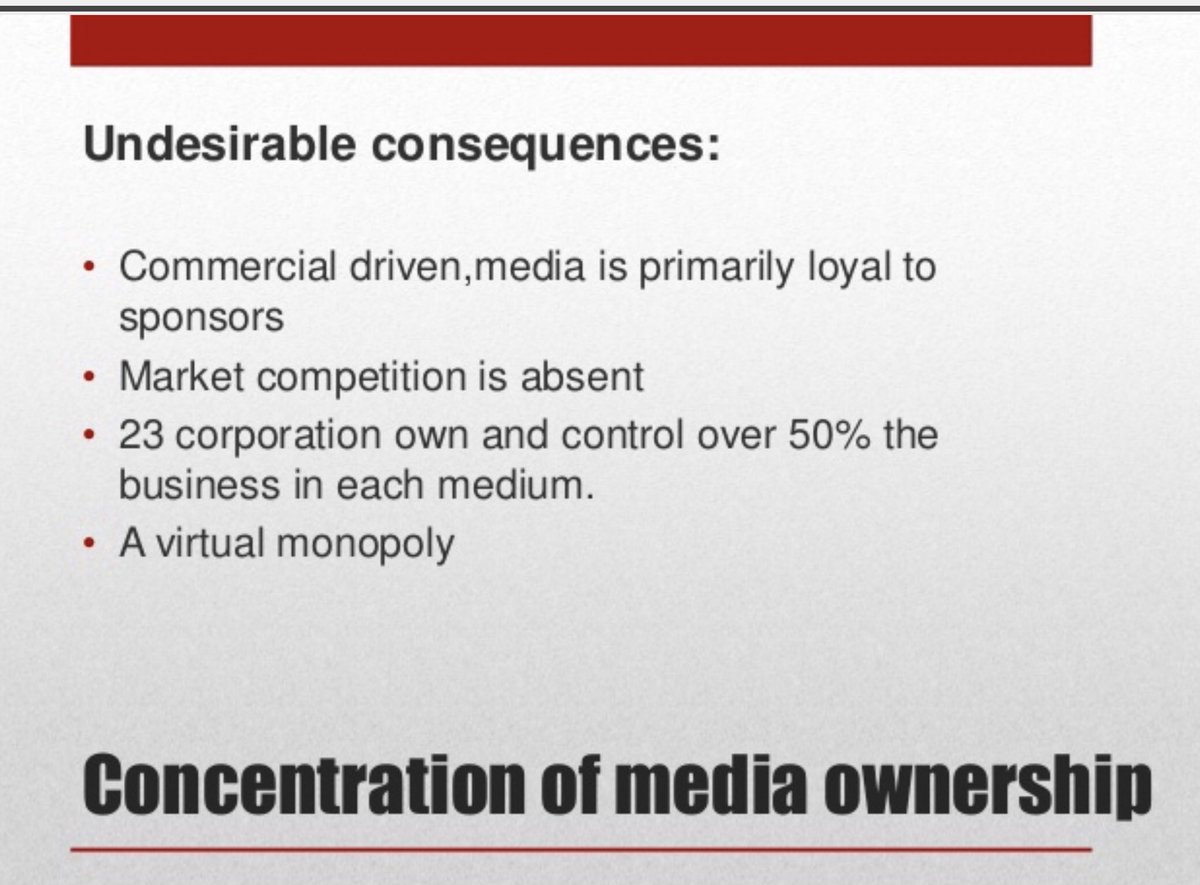 Undesirable consequences:

• Commercial driven,media is primarily loyal to sponsors
• Market competition is absent
• 23 corporation own and control over 50% the business in each medium.
• A virtual monopoly

Concentration of media ownership